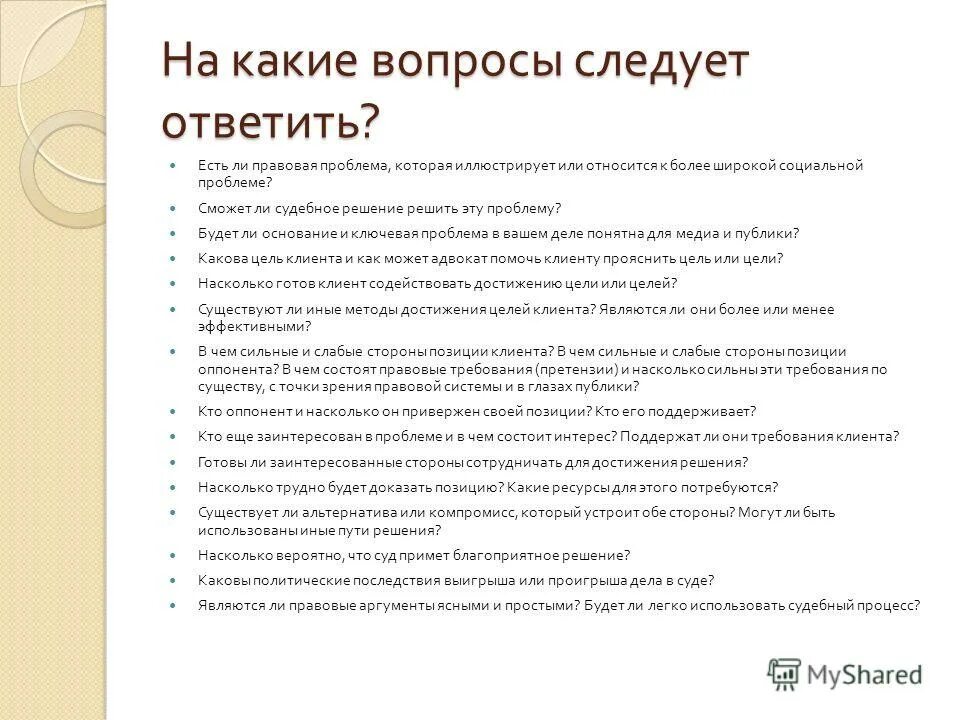 На какие вопросы следует ответить?

- Есть ли правовая проблема, которая иллюстрирует или относится к более широкой социальной проблеме?
- Сможет ли судебное решение решить эту проблему?
- Будет ли основание и ключевая проблема в вашем деле понятна для медиа и публики?
- Какова цель клиента и как может адвокат помочь клиенту прояснить цель или цели?
- Насколько готов клиент содействовать достижению цели или целей?
- Существуют ли иные методы достижения целей клиента? Являются ли они более или менее эффективными?
- В чем сильные и слабые стороны позиции клиента? В чем сильные и слабые стороны позиции оппонента? В чем состоят правовые требования (претензии) и насколько сильны эти требования по существу, с точки зрения правовой системы и в глазах публики?
- Кто оппонент и насколько он привержен своей позиции? Кто его поддерживает?
- Кто еще заинтересован в проблеме и в чем состоит интерес? Поддержат ли они требования клиента?
- Готовы ли заинтересованные стороны сотрудничать для достижения решения?
- Насколько трудно будет доказать позицию? Какие ресурсы для этого потребуются?
- Существует ли альтернатива или компромисс, который устроит обе стороны? Могут ли быть использованы иные пути решения?
- Насколько вероятно, что суд примет благоприятное решение?
- Каковы политические последствия выигрыша или проигрыша дела в суде?
- Являются ли правовые аргументы ясными и простыми? Будет ли легко использовать судебный процесс?

MyShared